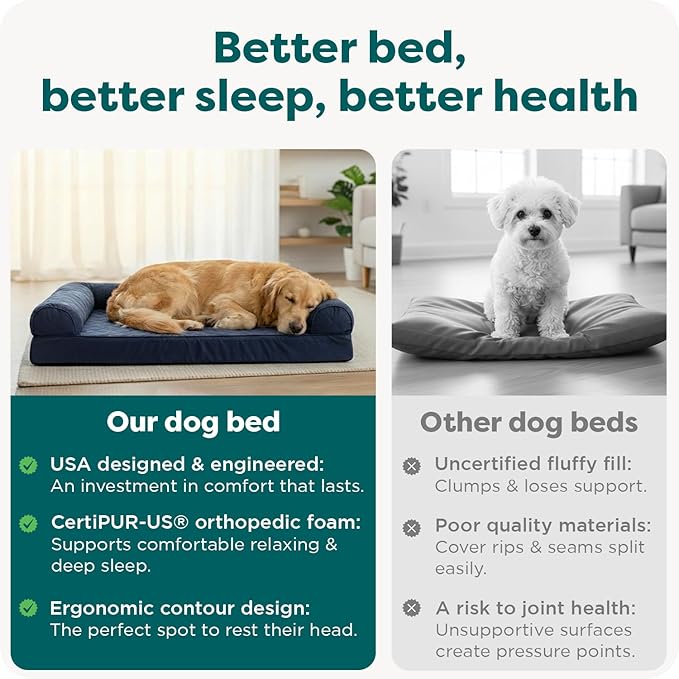 Better bed,
better sleep, better health

Our dog bed

USA designed & engineered: An investment in comfort that lasts.

CertiPUR-US® orthopedic foam: Supports comfortable relaxing & deep sleep.

Ergonomic contour design: The perfect spot to rest their head.

Other dog beds

Uncertified fluffy fill: Clumps & loses support.

Poor quality materials: Cover rips & seams split easily.

A risk to joint health: Unsupportive surfaces create pressure points.